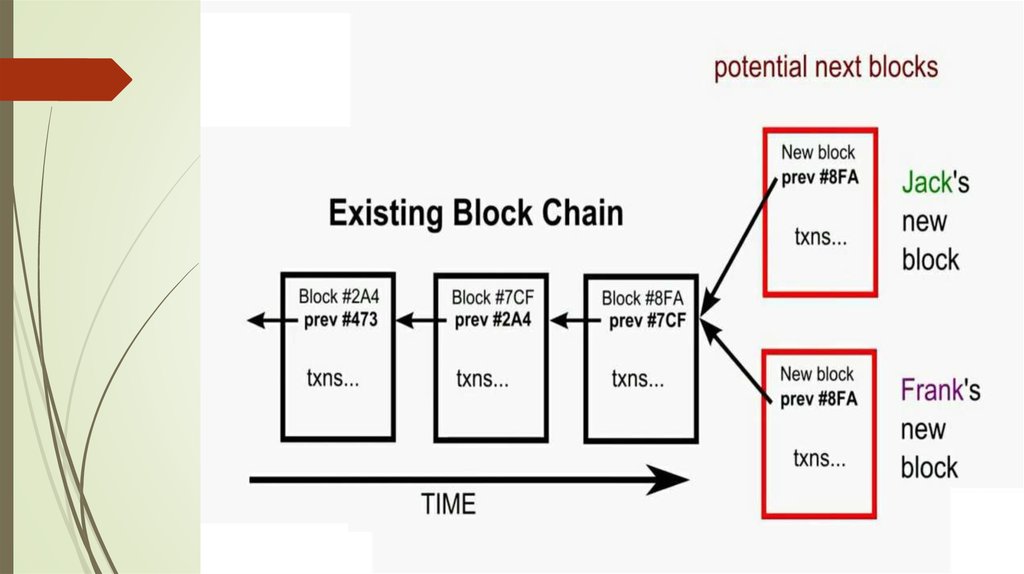 potential next blocks

Existing Block Chain

Block #2A4
prev #473
txns...

Block #7CF
prev #2A4
txns...

Block #8FA
prev #7CF
txns...

New block
prev #8FA
txns...

Jack's new block

New block
prev #8FA
txns...

Frank's new block

TIME